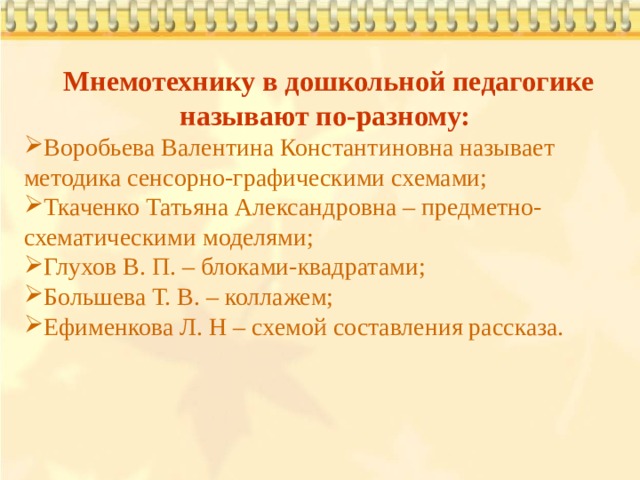 Мнемотехнику в дошкольной педагогике называют по-разному:

➢Воробьева Валентина Константиновна называет методика сенсорно-графическими схемами;
➢Ткаченко Татьяна Александровна – предметно-схематическими моделями;
➢Глухов В. П. – блоками-квадратами;
➢Большева Т. В. – коллажем;
➢Ефименкова Л. Н – схемой составления рассказа.